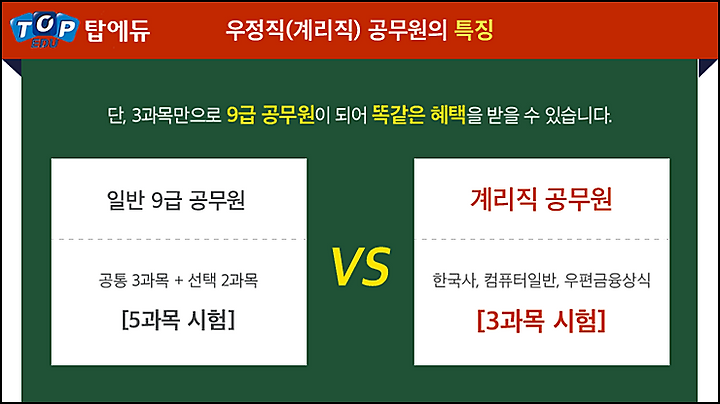 TOP EDU 탑에듀 우정직(계리직) 공무원의 특징

단, 3과목만으로 9급 공무원이 되어 똑같은 혜택을 받을 수 있습니다.

일반 9급 공무원

공통 3과목 + 선택 2과목

[5과목 시험]

VS

계리직 공무원

한국사, 컴퓨터일반, 우편금융상식

[3과목 시험]